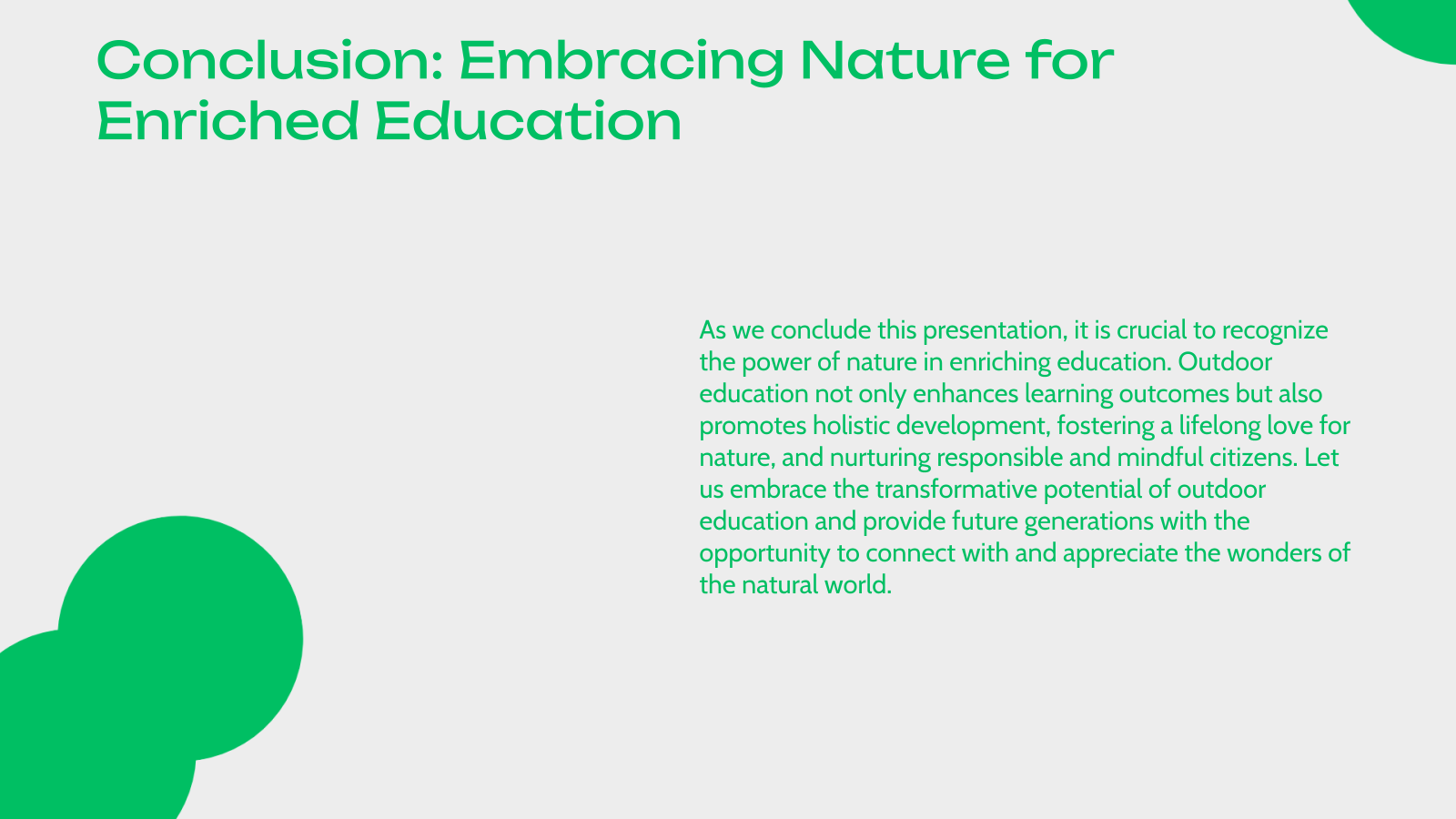 Conclusion: Embracing Nature for Enriched Education

As we conclude this presentation, it is crucial to recognize the power of nature in enriching education. Outdoor education not only enhances learning outcomes but also promotes holistic development, fostering a lifelong love for nature, and nurturing responsible and mindful citizens. Let us embrace the transformative potential of outdoor education and provide future generations with the opportunity to connect with and appreciate the wonders of the natural world.